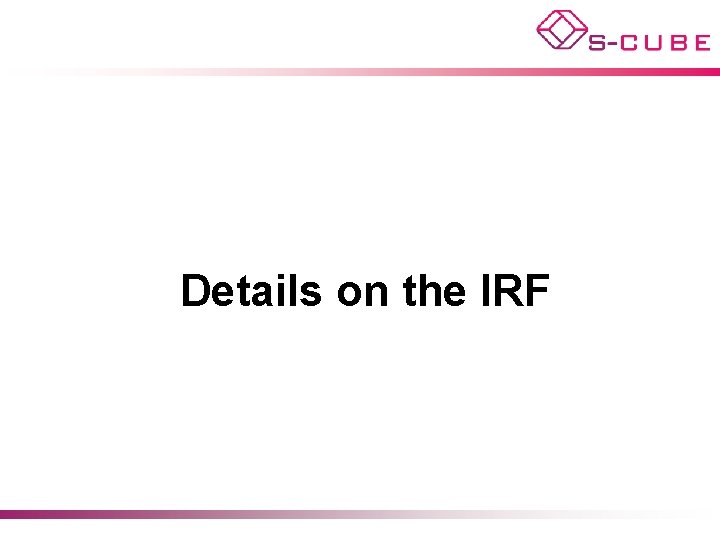 S-CUBE

Details on the IRF